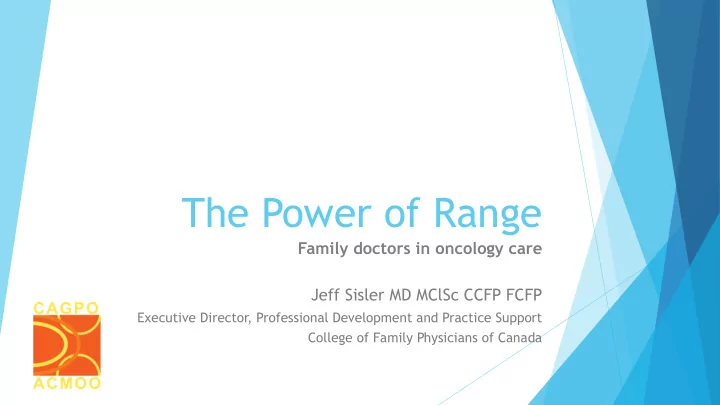 The Power of Range

Family doctors in oncology care

Jeff Sisler MD MClSc CCFP FCFP

Executive Director, Professional Development and Practice Support

College of Family Physicians of Canada

CAGPO

ACMOO